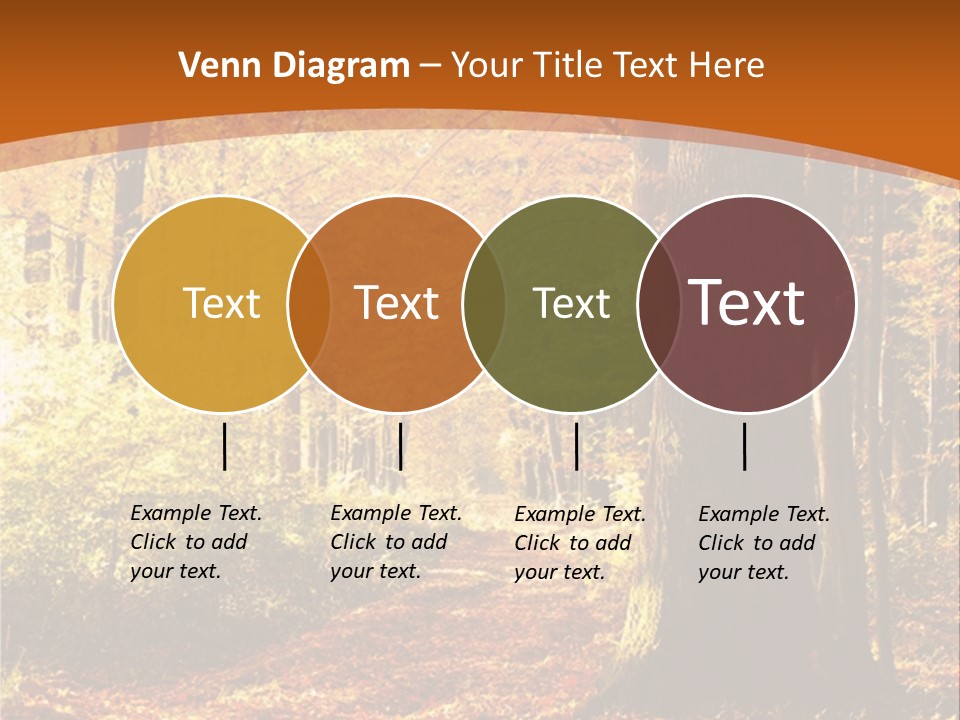 Venn Diagram – Your Title Text Here

Text

Text

Text

Text

Example Text. Click to add your text.

Example Text. Click to add your text.

Example Text. Click to add your text.

Example Text. Click to add your text.